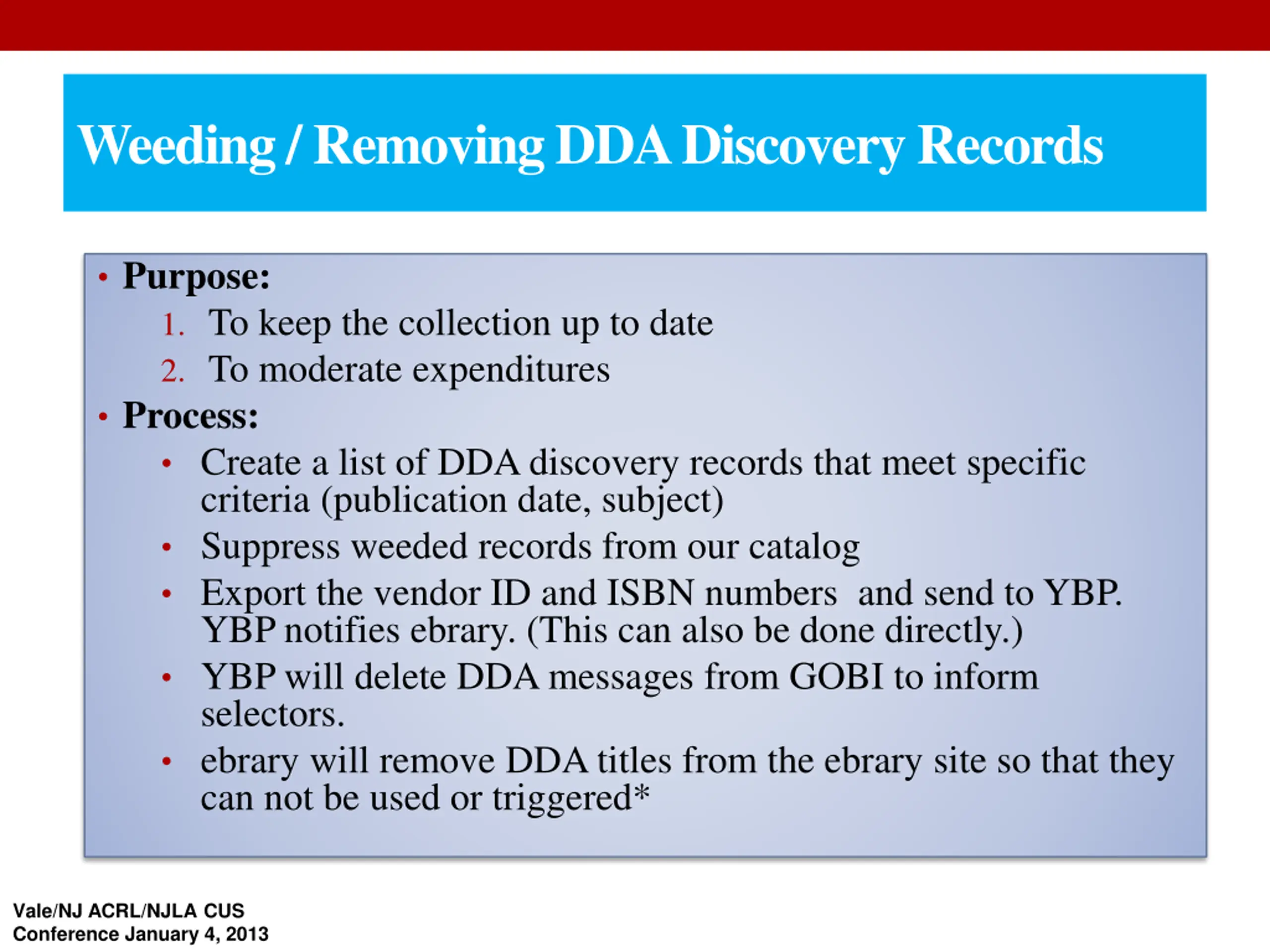 Weeding / Removing DDA Discovery Records

• Purpose:
1. To keep the collection up to date
2. To moderate expenditures
• Process:
• Create a list of DDA discovery records that meet specific criteria (publication date, subject)
• Suppress weeded records from our catalog
• Export the vendor ID and ISBN numbers and send to YBP. YBP notifies ebrary. (This can also be done directly.)
• YBP will delete DDA messages from GOBI to inform selectors.
• ebrary will remove DDA titles from the ebrary site so that they can not be used or triggered*

Vale/NJ ACRL/NJLA CUS
Conference January 4, 2013